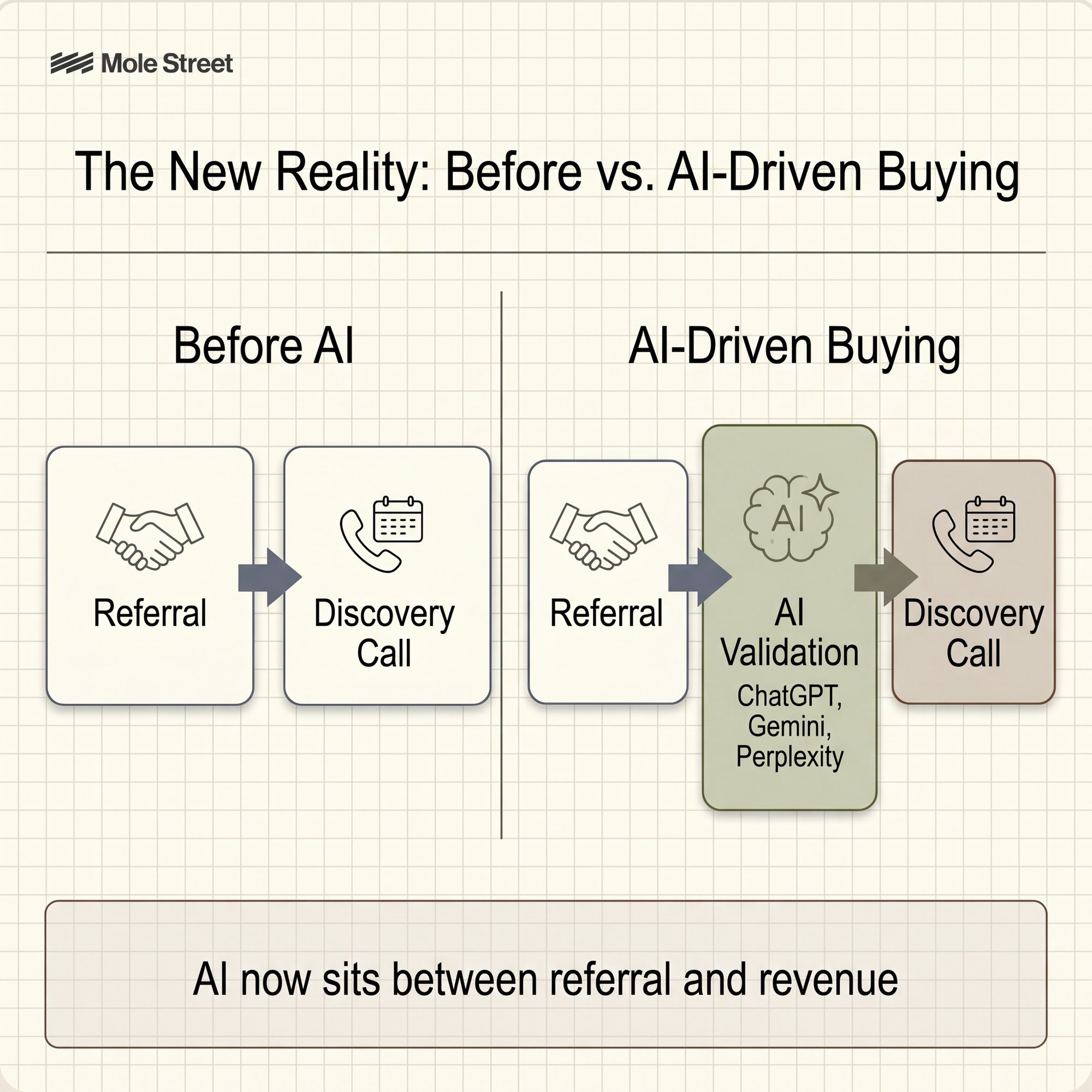 Mole Street

The New Reality: Before vs. AI-Driven Buying

Before AI

Referral

Discovery Call

AI-Driven Buying

Referral

AI

AI Validation

ChatGPT, Gemini, Perplexity

Discovery Call

AI now sits between referral and revenue